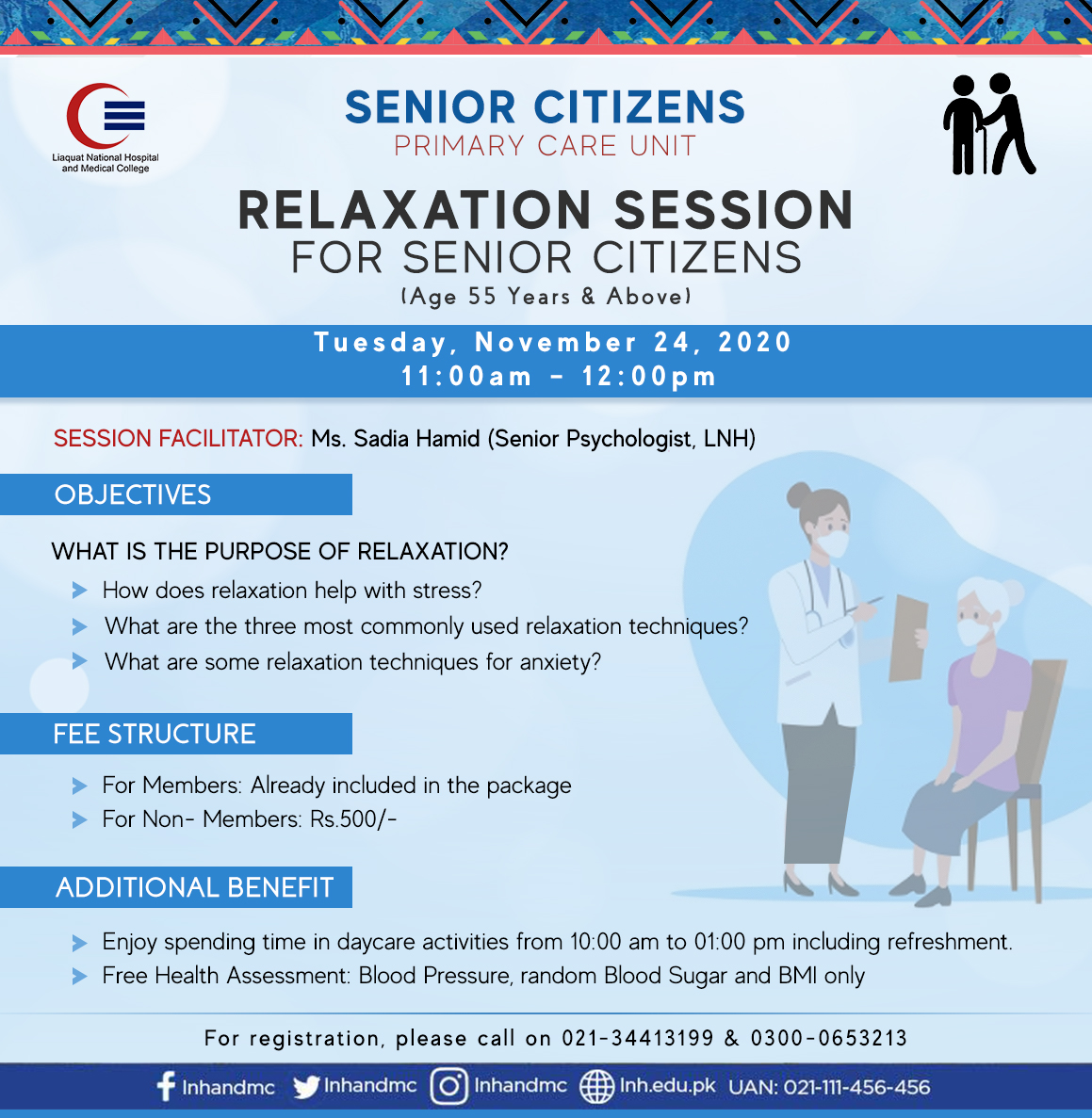 Liaquat National Hospital and Medical College

SENIOR CITIZENS
PRIMARY CARE UNIT

RELAXATION SESSION
FOR SENIOR CITIZENS
(Age 55 Years & Above)

Tuesday, November 24, 2020
11:00am - 12:00pm

SESSION FACILITATOR: Ms. Sadia Hamid (Senior Psychologist, LNH)

OBJECTIVES

WHAT IS THE PURPOSE OF RELAXATION?
How does relaxation help with stress?
What are the three most commonly used relaxation techniques?
What are some relaxation techniques for anxiety?

FEE STRUCTURE
For Members: Already included in the package
For Non- Members: Rs.500/-

ADDITIONAL BENEFIT
Enjoy spending time in daycare activities from 10:00 am to 01:00 pm including refreshment.
Free Health Assessment: Blood Pressure, random Blood Sugar and BMI only

For registration, please call on 021-34413199 & 0300-0653213

lnhandmc lnhandmc lnhandmc lnh.edu.pk UAN: 021-111-456-456